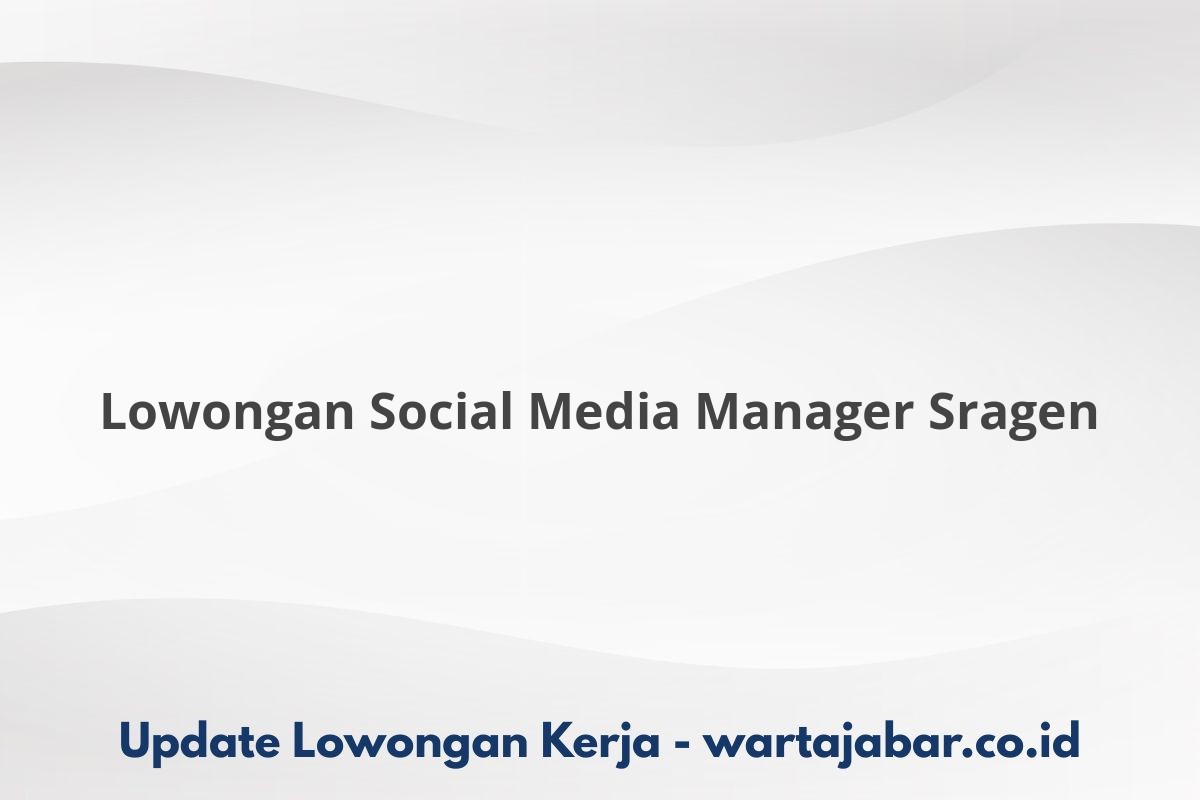 Lowongan Social Media Manager Sragen

Update Lowongan Kerja - wartajabar.co.id